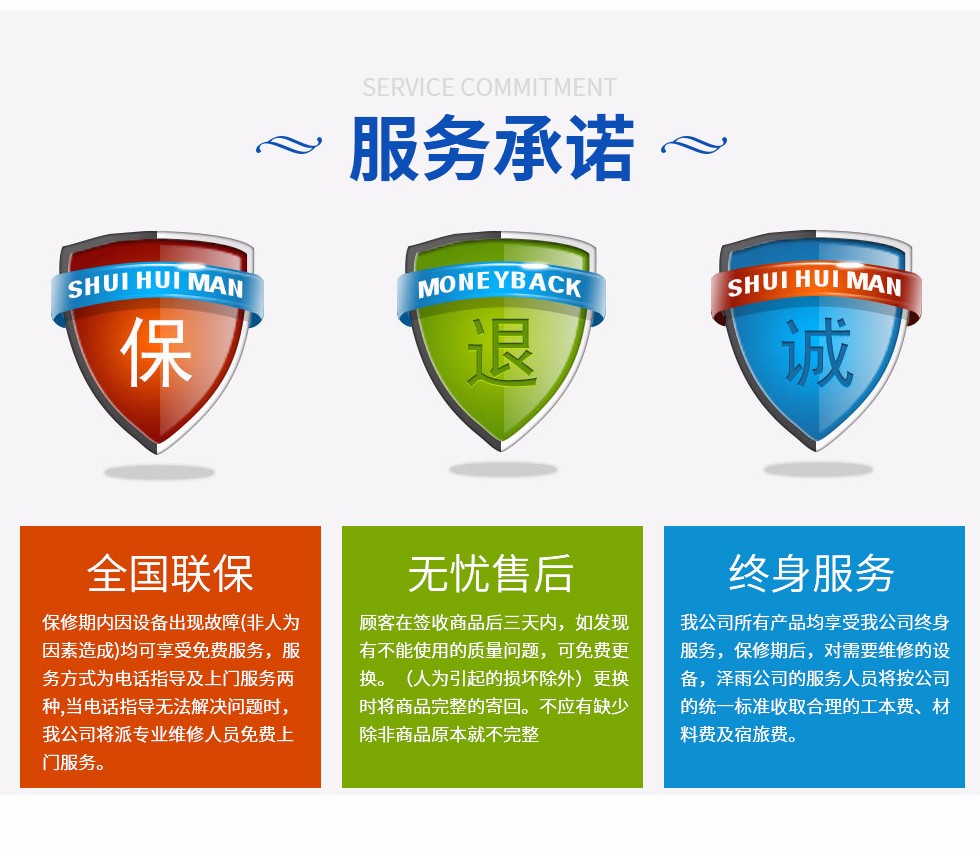 SERVICE COMMITMENT

服务承诺

SHUI HUI MAN
保

MONEYBACK
退

SHUI HUI MAN
诚

全国联保

保修期内因设备出现故障(非人为因素造成)均可享受免费服务，服务方式为电话指导及上门服务两种,当电话指导无法解决问题时，我公司将派专业维修人员免费上门服务。

无忧售后

顾客在签收商品后三天内，如发现有不能使用的质量问题，可免费更换。（人为引起的损坏除外）更换时将商品完整的寄回。不应有缺少除非商品原本就不完整

终身服务

我公司所有产品均享受我公司终身服务，保修期后，对需要维修的设备，泽雨公司的服务人员将按公司的统一标准收取合理的工本费、材料费及宿旅费。